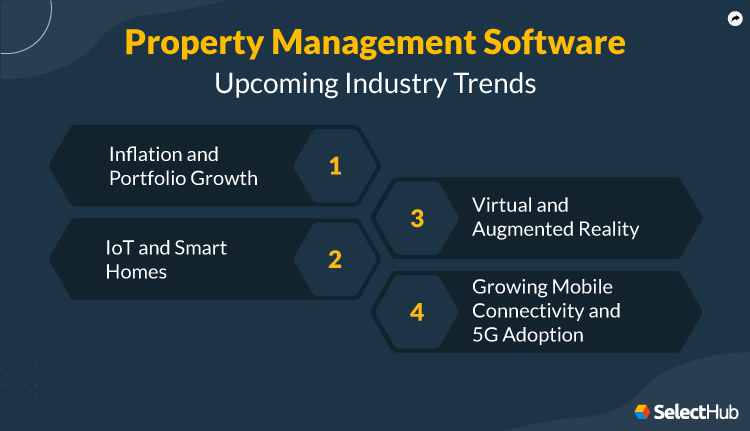 Property Management Software
Upcoming Industry Trends

Inflation and Portfolio Growth
1

IoT and Smart Homes
2

3
Virtual and Augmented Reality

4
Growing Mobile Connectivity and 5G Adoption

SelectHub